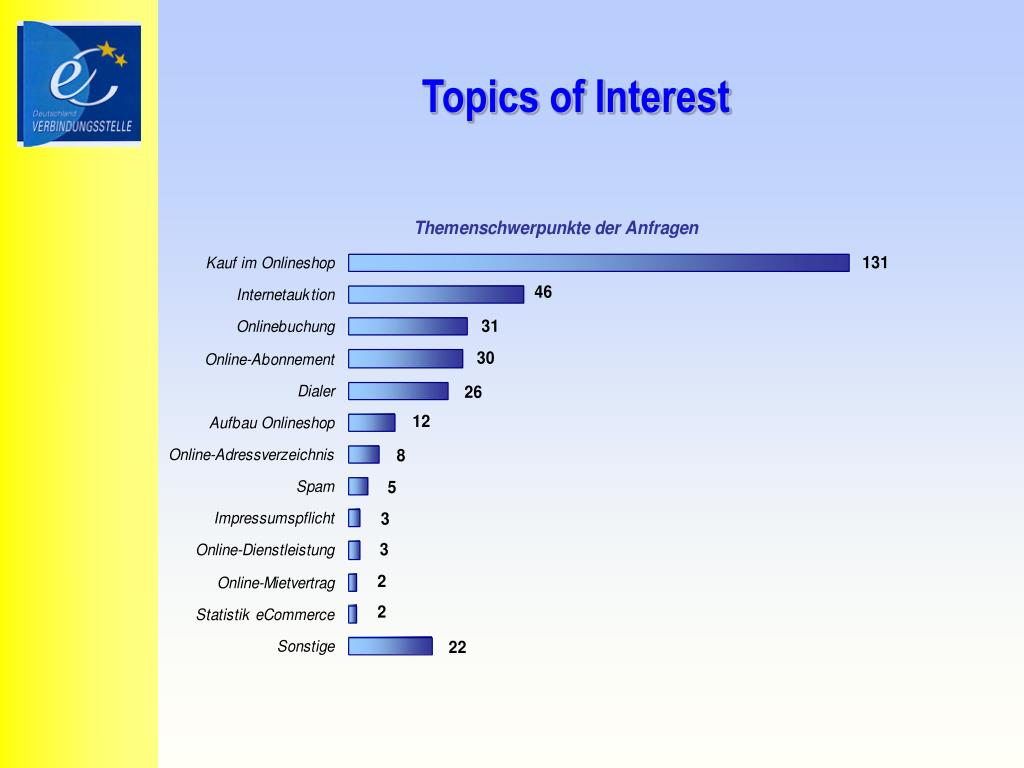 Deutschland
VERBINDUNGSSTELLE

Topics of Interest

Themenschwerpunkte der Anfragen

Kauf im Onlineshop 131
Internetauktion 46
Onlinebuchung 31
Online-Abonnement 30
Dialer 26
Aufbau Onlineshop 12
Online-Adressverzeichnis 8
Spam 5
Impressumspflicht 3
Online-Dienstleistung 3
Online-Mietvertrag 2
Statistik eCommerce 2
Sonstige 22